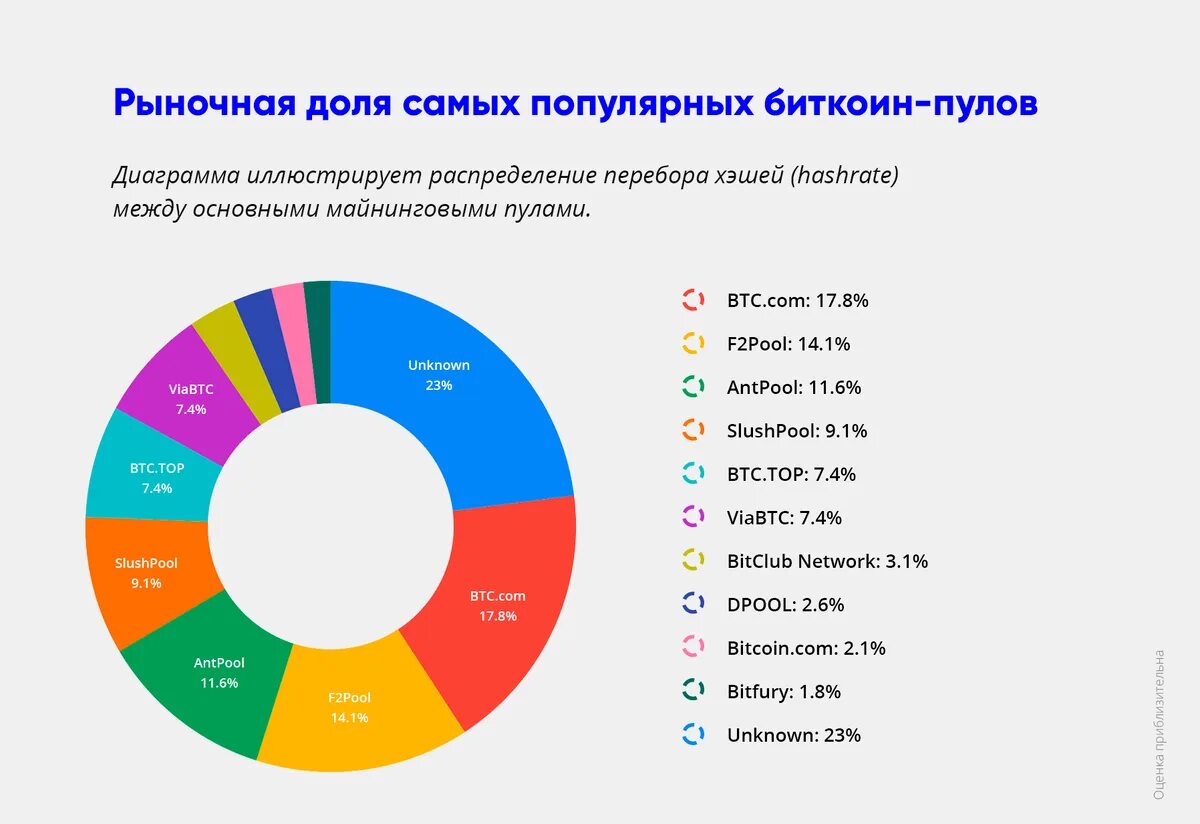 Рыночная доля самых популярных биткоин-пулов

Диаграмма иллюстрирует распределение перебора хэшей (hashrate) между основными майнинговыми пулами.

Unknown
23%

BTC.com
17.8%

F2Pool
14.1%

AntPool
11.6%

SlushPool
9.1%

BTC.TOP
7.4%

ViaBTC
7.4%

BTC.com: 17.8%
F2Pool: 14.1%
AntPool: 11.6%
SlushPool: 9.1%
BTC.TOP: 7.4%
ViaBTC: 7.4%
BitClub Network: 3.1%
DPOOL: 2.6%
Bitcoin.com: 2.1%
Bitfury: 1.8%
Unknown: 23%

Оценка приблизительна